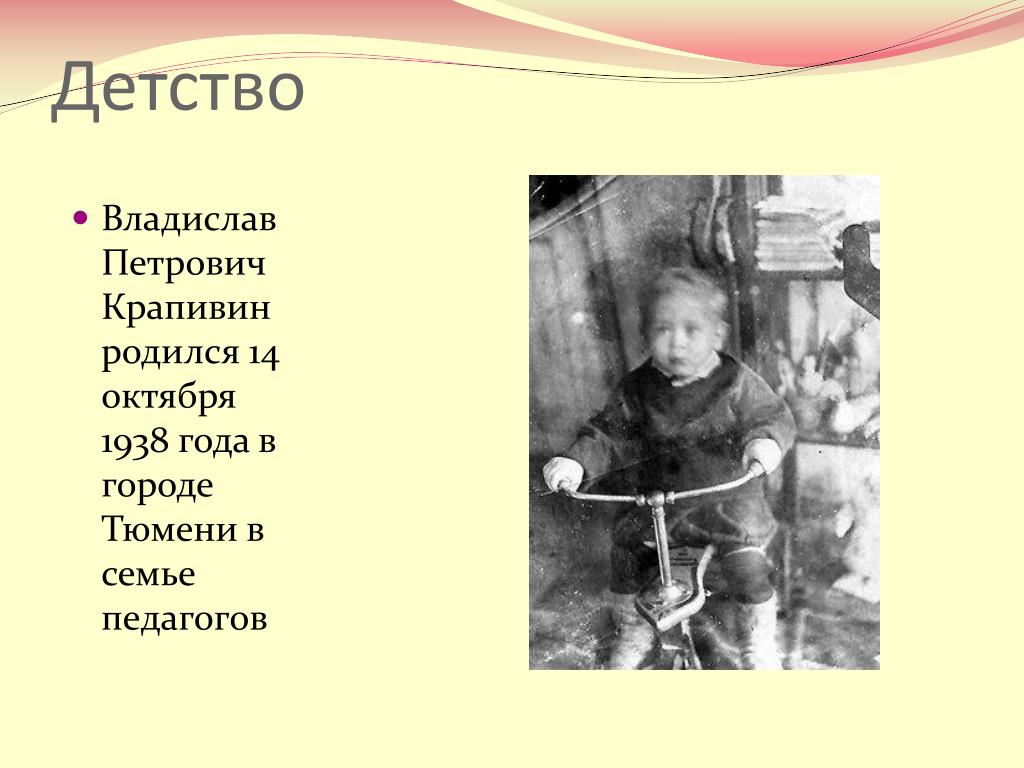 Детство

Владислав Петрович Крапивин родился 14 октября 1938 года в городе Тюмени в семье педагогов